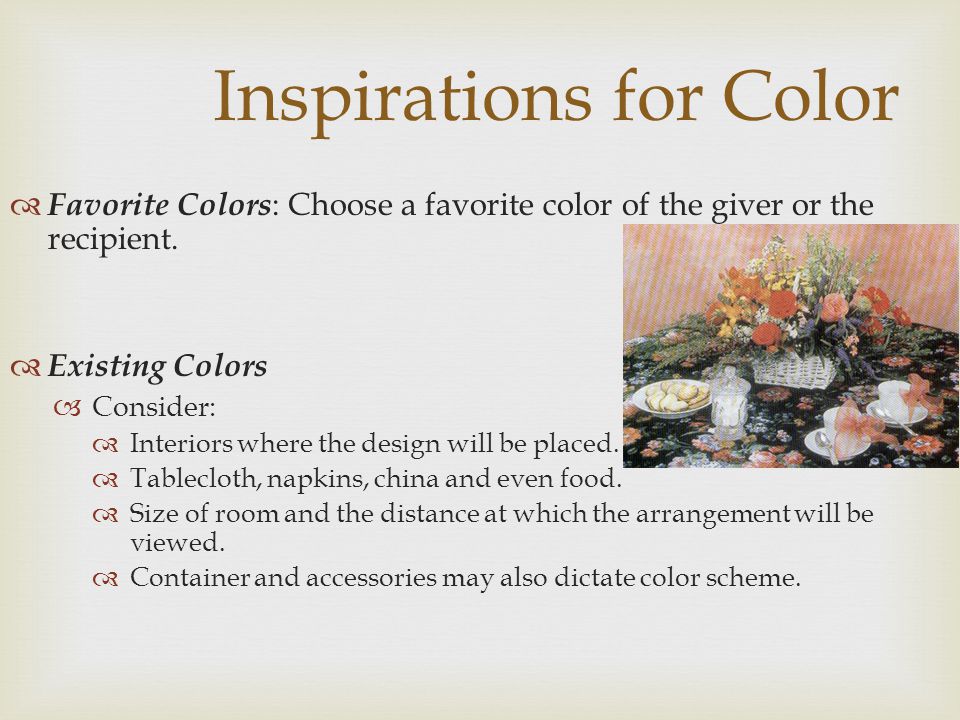 Inspirations for Color

Favorite Colors: Choose a favorite color of the giver or the recipient.

Existing Colors

Consider:

Interiors where the design will be placed.

Tablecloth, napkins, china and even food.

Size of room and the distance at which the arrangement will be viewed.

Container and accessories may also dictate color scheme.